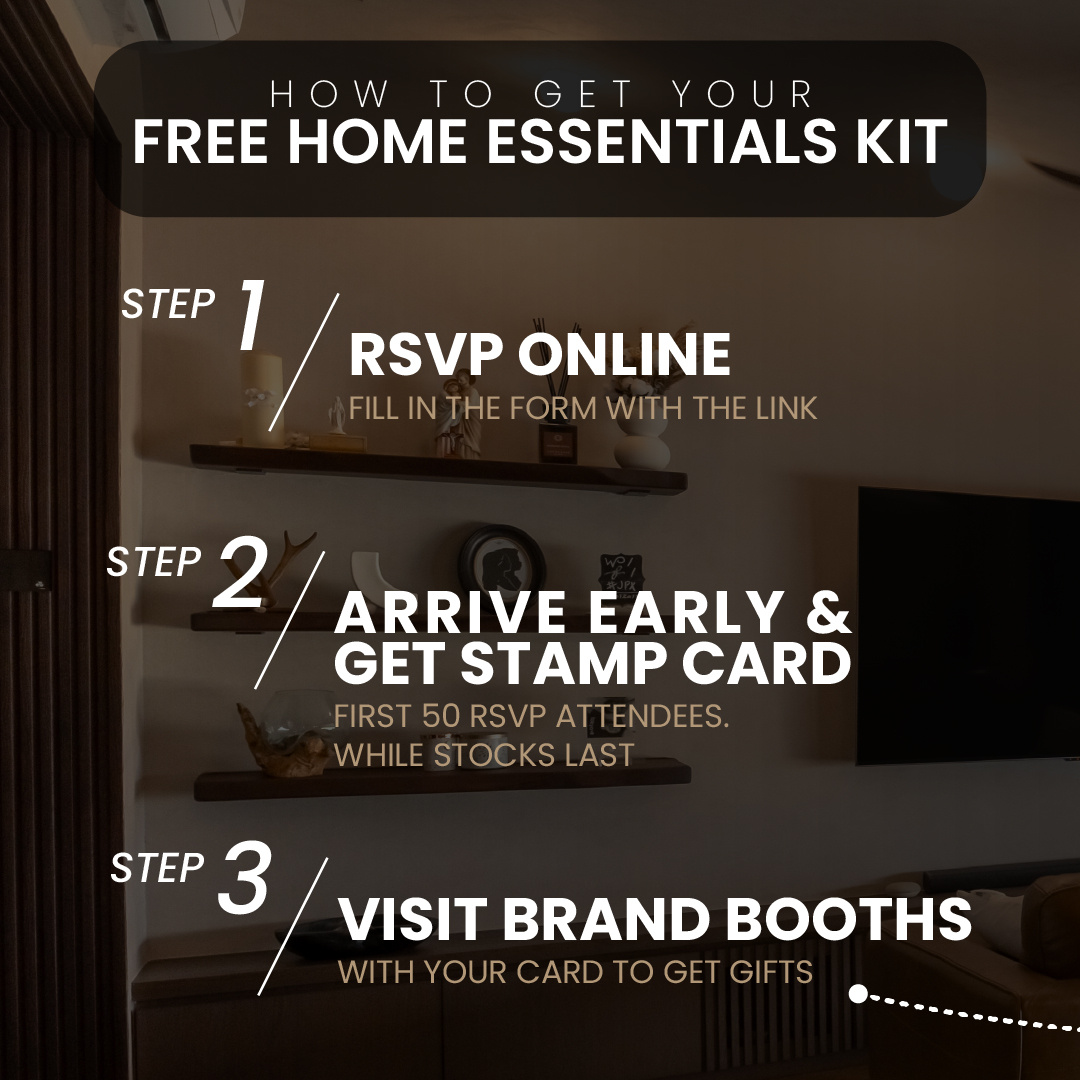 HOW TO GET YOUR
FREE HOME ESSENTIALS KIT

STEP 1

RSVP ONLINE
FILL IN THE FORM WITH THE LINK

STEP 2

ARRIVE EARLY & GET STAMP CARD
FIRST 50 RSVP ATTENDEES.
WHILE STOCKS LAST

STEP 3

VISIT BRAND BOOTHS
WITH YOUR CARD TO GET GIFTS